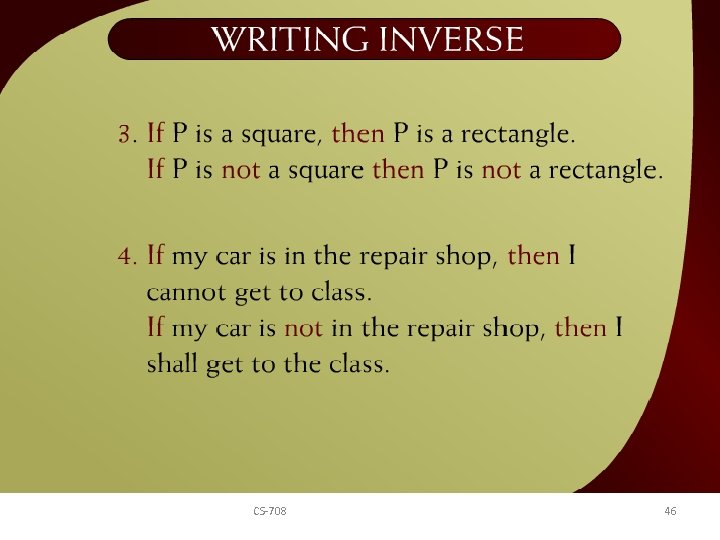 WRITING INVERSE

3. If P is a square, then P is a rectangle.
If P is not a square then P is not a rectangle.

4. If my car is in the repair shop, then I cannot get to class.
If my car is not in the repair shop, then I shall get to the class.

CS-708

46